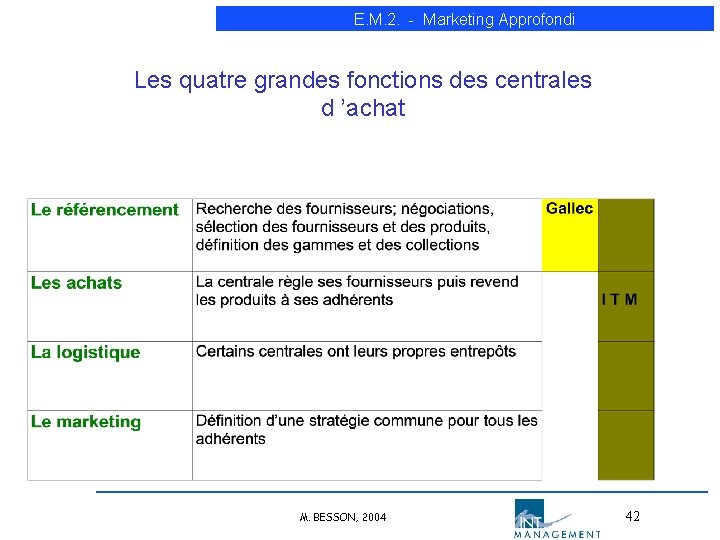 E.M.2. - Marketing Approfondi

Les quatre grandes fonctions des centrales d 'achat

| Le référencement | Recherche des fournisseurs; négociations, sélection des fournisseurs et des produits, définition des gammes et des collections | Gallec | |
|---|---|---|---|
| Les achats | La centrale règle ses fournisseurs puis revend les produits à ses adhérents | | I T M |
| La logistique | Certains centrales ont leurs propres entrepôts | | |
| Le marketing | Définition d'une stratégie commune pour tous les adhérents | | |

M. BESSON, 2004

INT MANAGEMENT

42